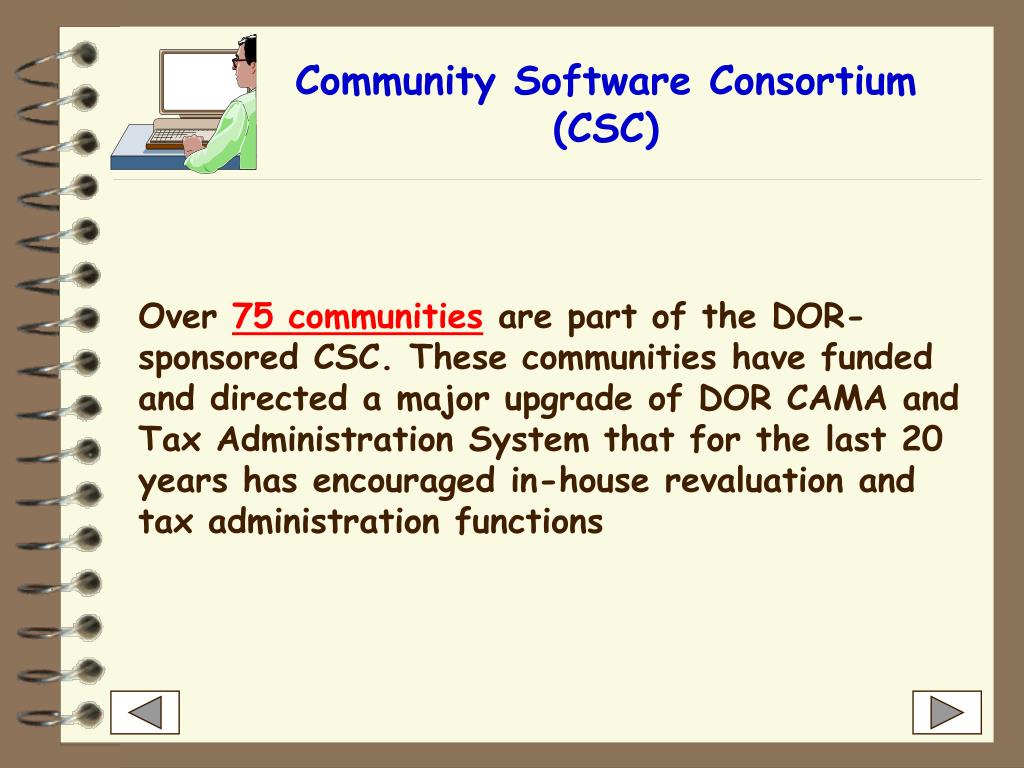 Community Software Consortium (CSC)

Over 75 communities are part of the DOR-sponsored CSC. These communities have funded and directed a major upgrade of DOR CAMA and Tax Administration System that for the last 20 years has encouraged in-house revaluation and tax administration functions